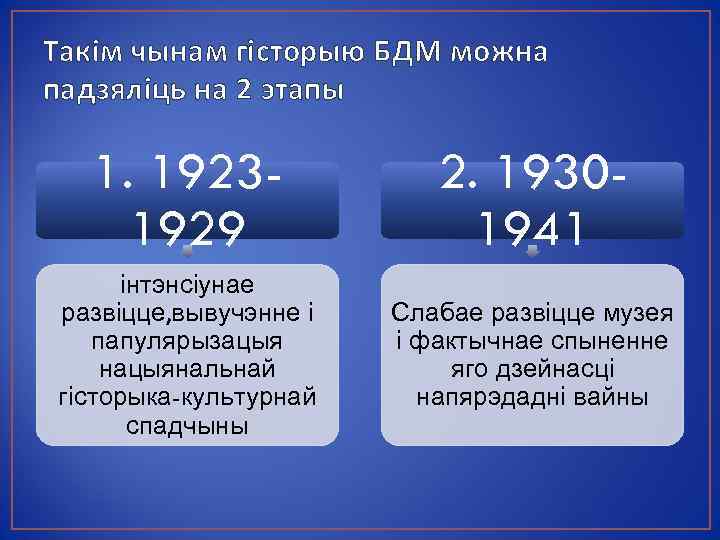 Такім чынам гісторыю БДМ можна падзяліць на 2 этапы

1. 1923-1929

інтэнсіунае развіцце,вывучэнне і папулярызацыя нацыянальнай гісторыка-культурнай спадчыны

2. 1930-1941

Слабае развіцце музея і фактычнае спыненне яго дзейнасці напярэдадні вайны